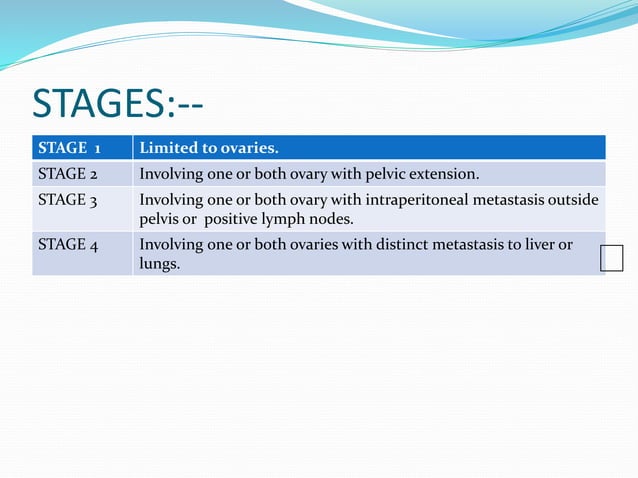 STAGES:--

| STAGE 1 | Limited to ovaries. |
|---|---|
| STAGE 2 | Involving one or both ovary with pelvic extension. |
| STAGE 3 | Involving one or both ovary with intraperitoneal metastasis outside pelvis or positive lymph nodes. |
| STAGE 4 | Involving one or both ovaries with distinct metastasis to liver or lungs. |